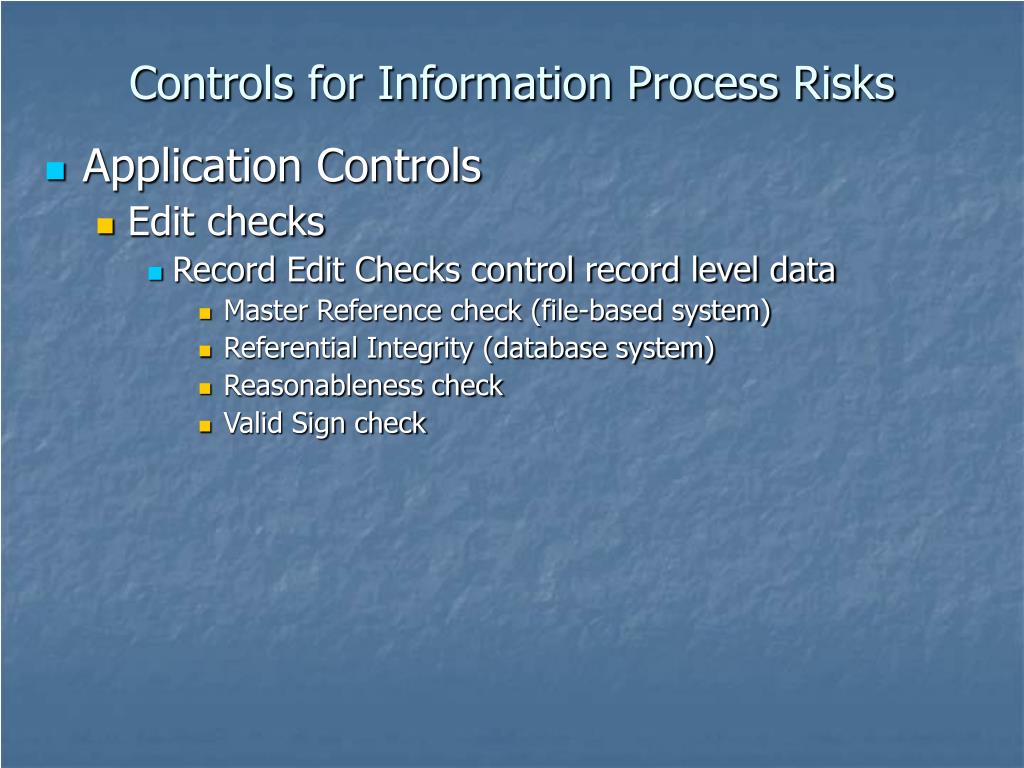 Controls for Information Process Risks

Application Controls
Edit checks
Record Edit Checks control record level data
Master Reference check (file-based system)
Referential Integrity (database system)
Reasonableness check
Valid Sign check